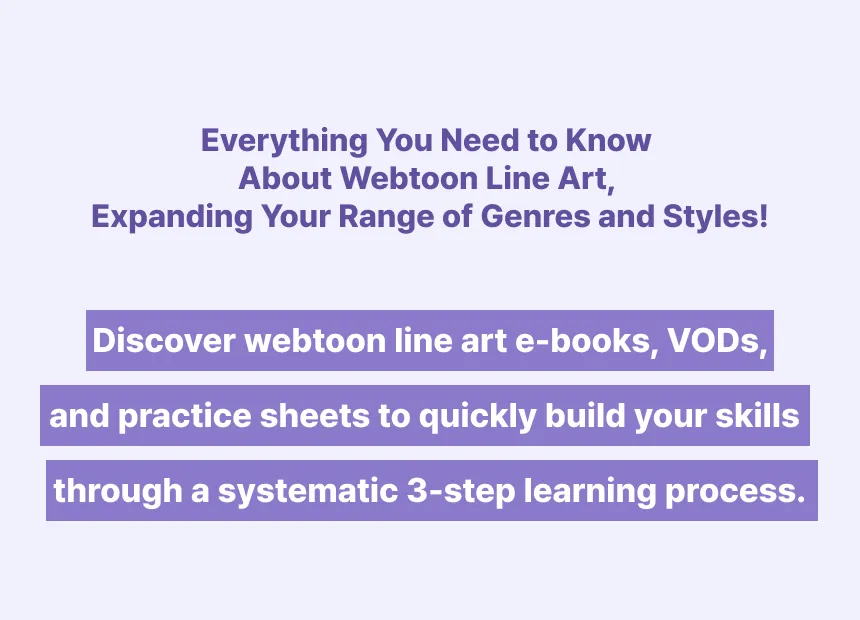 Everything You Need to Know
About Webtoon Line Art,
Expanding Your Range of Genres and Styles!

Discover webtoon line art e-books, VODs, and practice sheets to quickly build your skills through a systematic 3-step learning process.